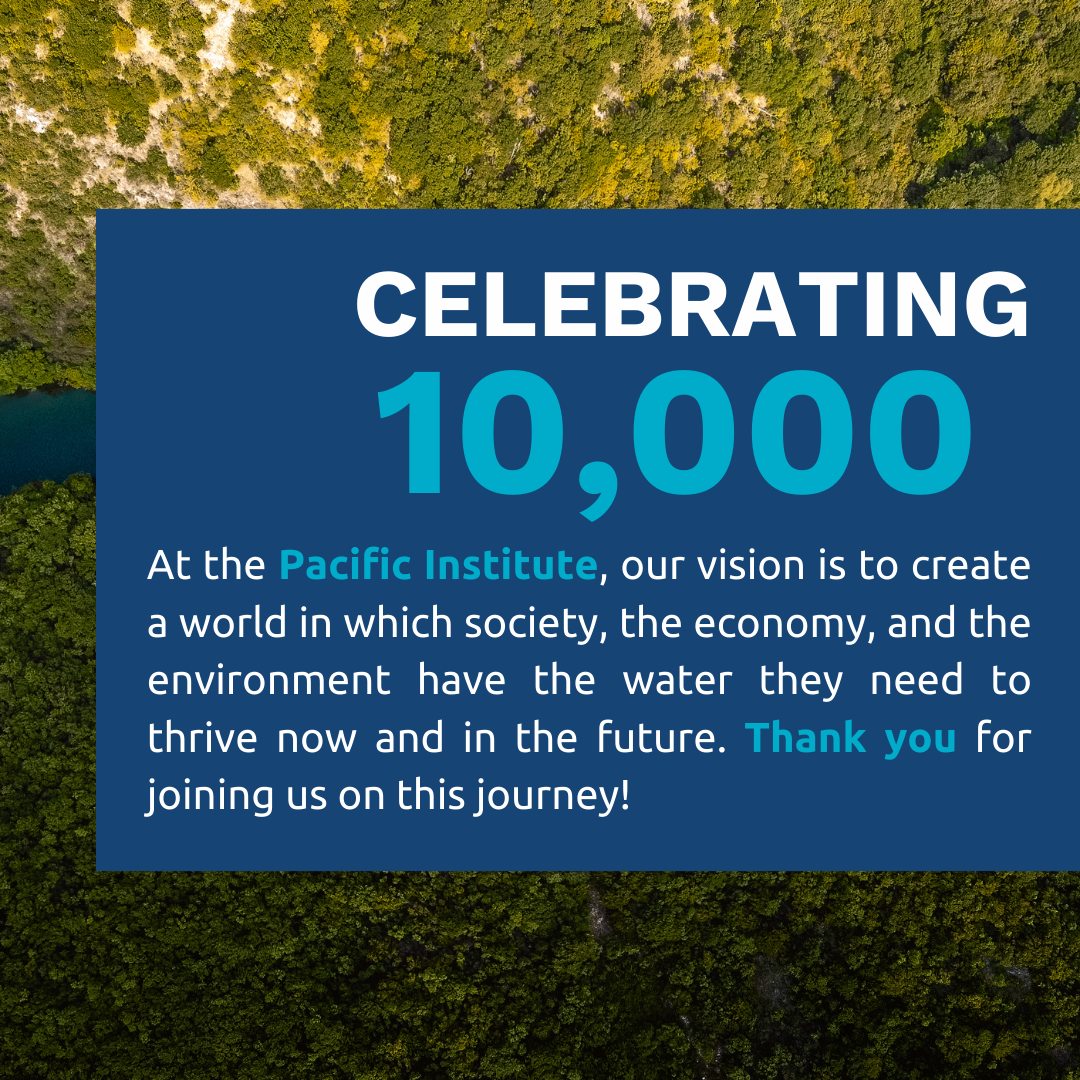 CELEBRATING
10,000

At the Pacific Institute, our vision is to create a world in which society, the economy, and the environment have the water they need to thrive now and in the future. Thank you for joining us on this journey!